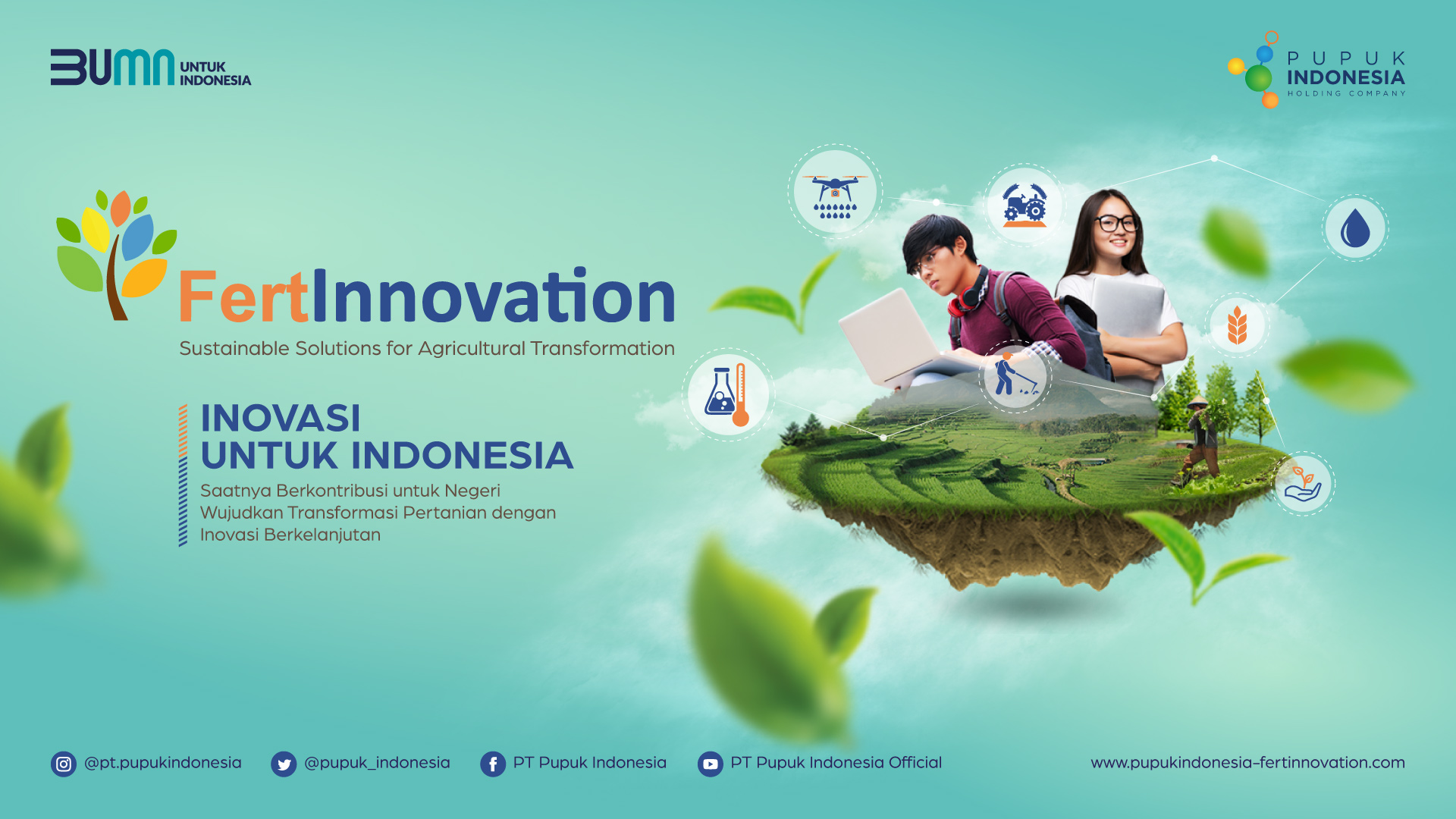 BUMN UNTUK INDONESIA

PUPUK INDONESIA HOLDING COMPANY

FertInnovation
Sustainable Solutions for Agricultural Transformation

INOVASI UNTUK INDONESIA
Saatnya Berkontribusi untuk Negeri Wujudkan Transformasi Pertanian dengan Inovasi Berkelanjutan

@pt.pupukindonesia @pupuk_indonesia PT Pupuk Indonesia PT Pupuk Indonesia Official www.pupukindonesia-fertinnovation.com